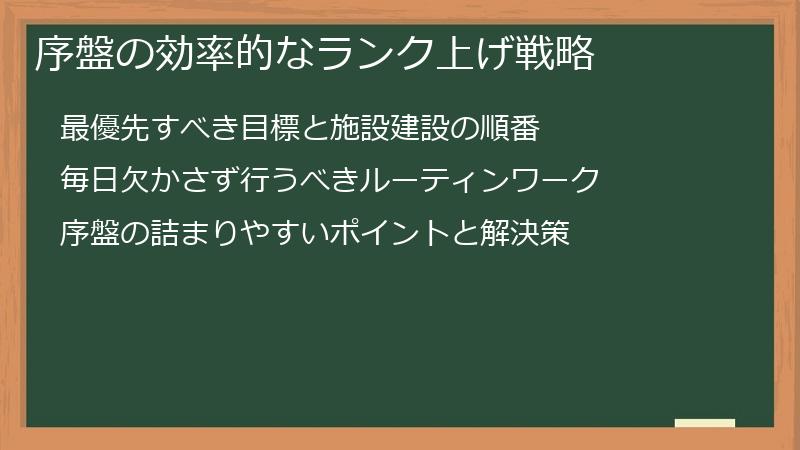 序盤の効率的なランク上げ戦略

最優先すべき目標と施設建設の順番

毎日欠かさず行うべきルーティンワーク

序盤の詰まりやすいポイントと解決策